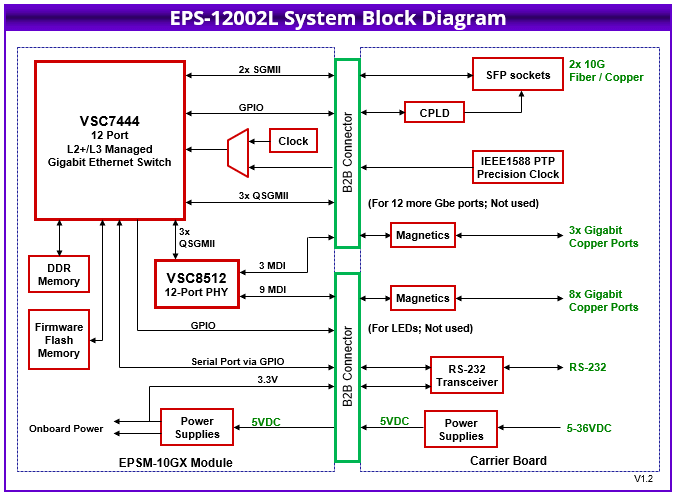 EPS-12002L System Block Diagram

VSC7444
12 Port
L2+/L3 Managed
Gigabit Ethernet Switch

2x SGMII

GPIO

Clock

3x QSGMII

3x
QSGMII

DDR
Memory

Firmware
Flash
Memory

VSC8512
12-Port PHY

3 MDI

9 MDI

GPIO

Serial Port via GPIO

3.3V

Onboard Power

Power
Supplies

5VDC

EPSM-10GX Module

B2B Connector

B2B Connector

SFP sockets

2x 10G
Fiber / Copper

CPLD

IEEE1588 PTP
Precision Clock

(For 12 more Gbe ports; Not used)

Magnetics

3x Gigabit
Copper Ports

Magnetics

8x Gigabit
Copper Ports

(For LEDs; Not used)

RS-232
Transceiver

RS-232

5VDC

Power
Supplies

5-36VDC

Carrier Board

V1.2